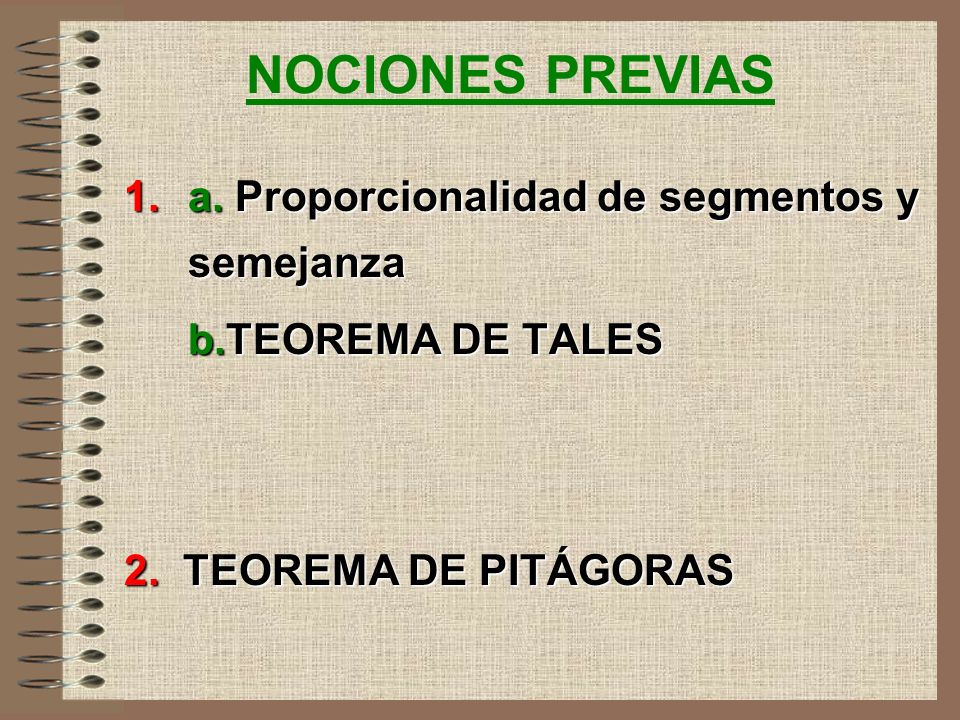 NOCIONES PREVIAS

1. a. Proporcionalidad de segmentos y semejanza

b.TEOREMA DE TALES

2. TEOREMA DE PITÁGORAS